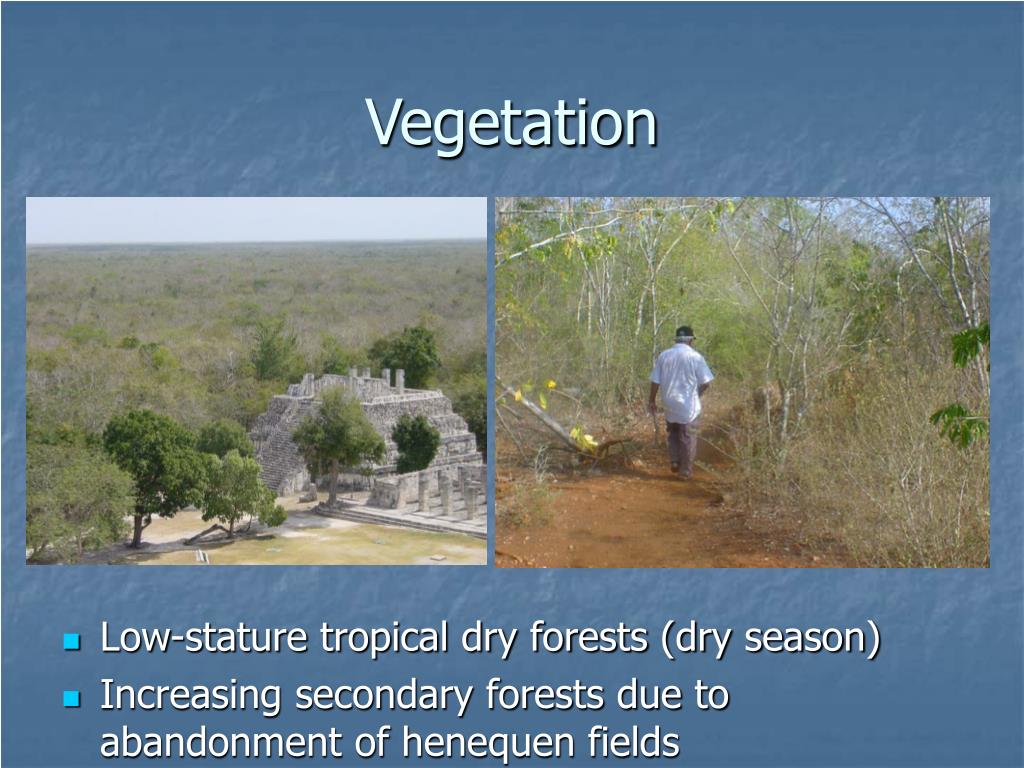 Vegetation

- Low-stature tropical dry forests (dry season)
- Increasing secondary forests due to abandonment of henequen fields